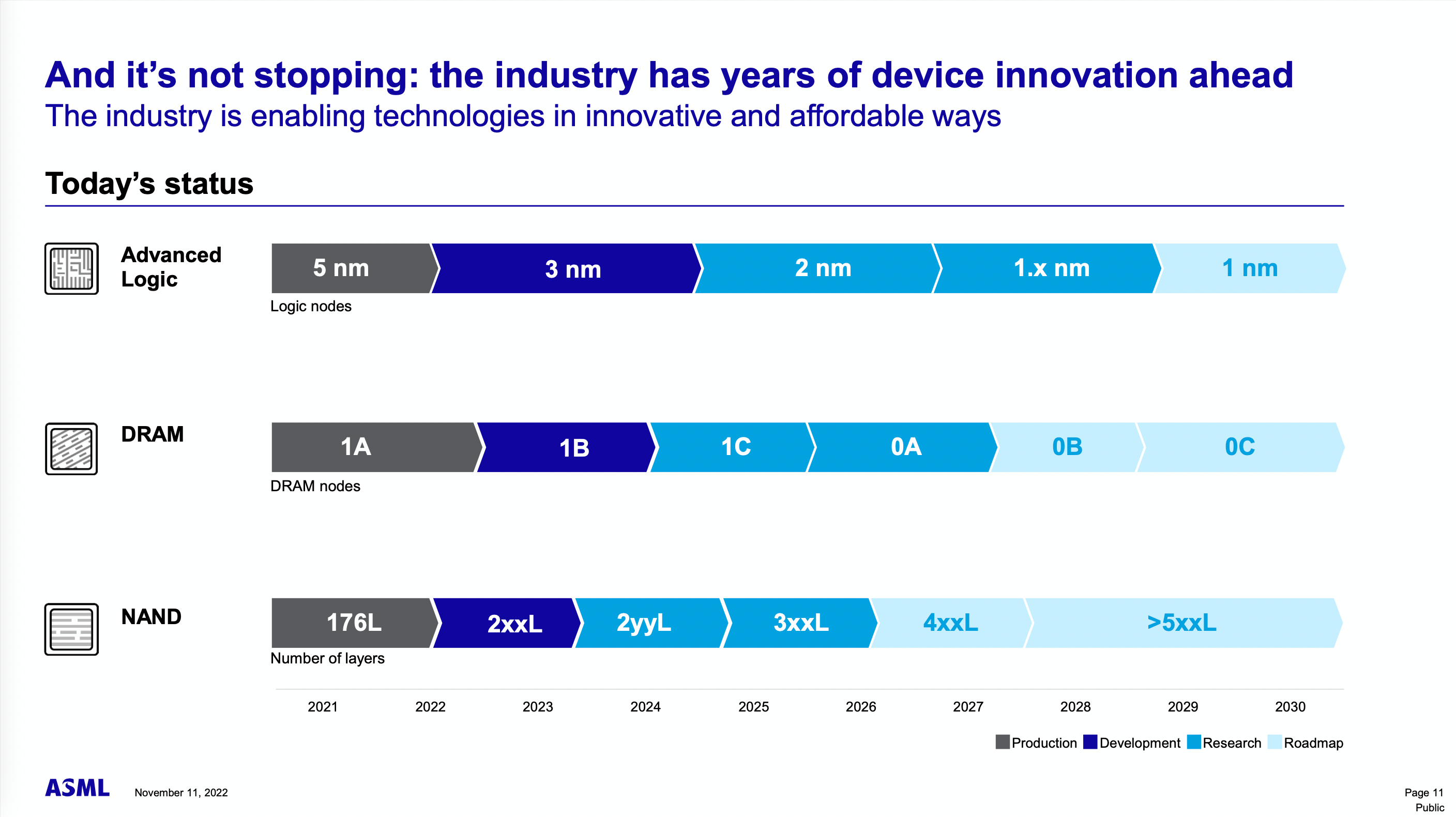 And it's not stopping: the industry has years of device innovation ahead
The industry is enabling technologies in innovative and affordable ways

Today's status

Advanced Logic

5 nm
3 nm
2 nm
1.x nm
1 nm

Logic nodes

DRAM

1A
1B
1C
0A
0B
0C

DRAM nodes

NAND

176L
2xxL
2yyL
3xxL
4xxL
>5xxL

Number of layers

2021 2022 2023 2024 2025 2026 2027 2028 2029 2030

Production Development Research Roadmap

ASML November 11, 2022

Page 11
Public